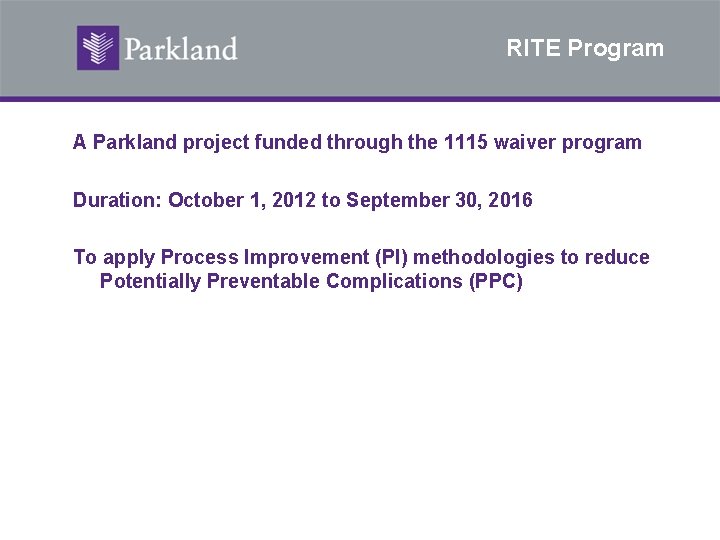 Parkland

RITE Program

A Parkland project funded through the 1115 waiver program

Duration: October 1, 2012 to September 30, 2016

To apply Process Improvement (PI) methodologies to reduce Potentially Preventable Complications (PPC)